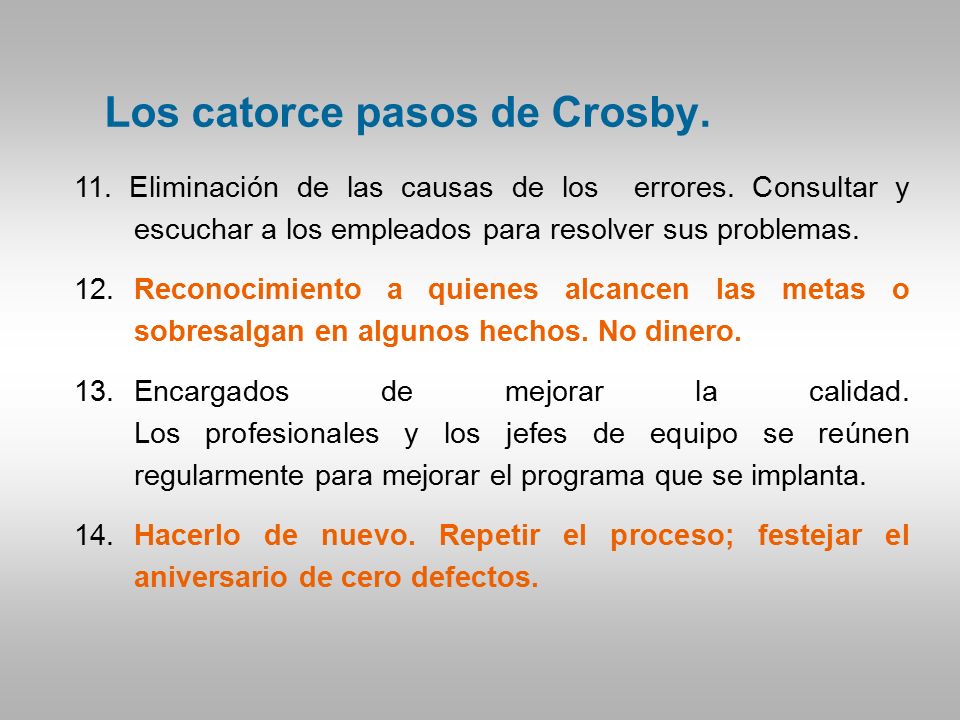 Los catorce pasos de Crosby.

11. Eliminación de las causas de los errores. Consultar y escuchar a los empleados para resolver sus problemas.

12. Reconocimiento a quienes alcancen las metas o sobresalgan en algunos hechos. No dinero.

13. Encargados de mejorar la calidad. Los profesionales y los jefes de equipo se reúnen regularmente para mejorar el programa que se implanta.

14. Hacerlo de nuevo. Repetir el proceso; festejar el aniversario de cero defectos.